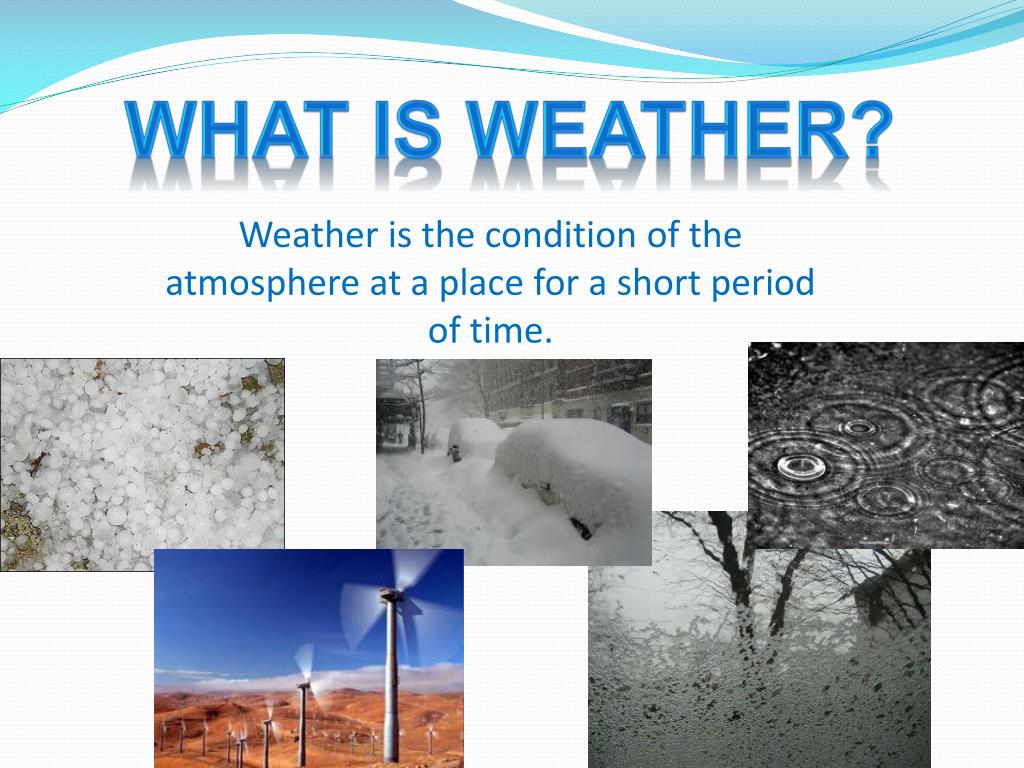 WHAT IS WEATHER?

Weather is the condition of the atmosphere at a place for a short period of time.